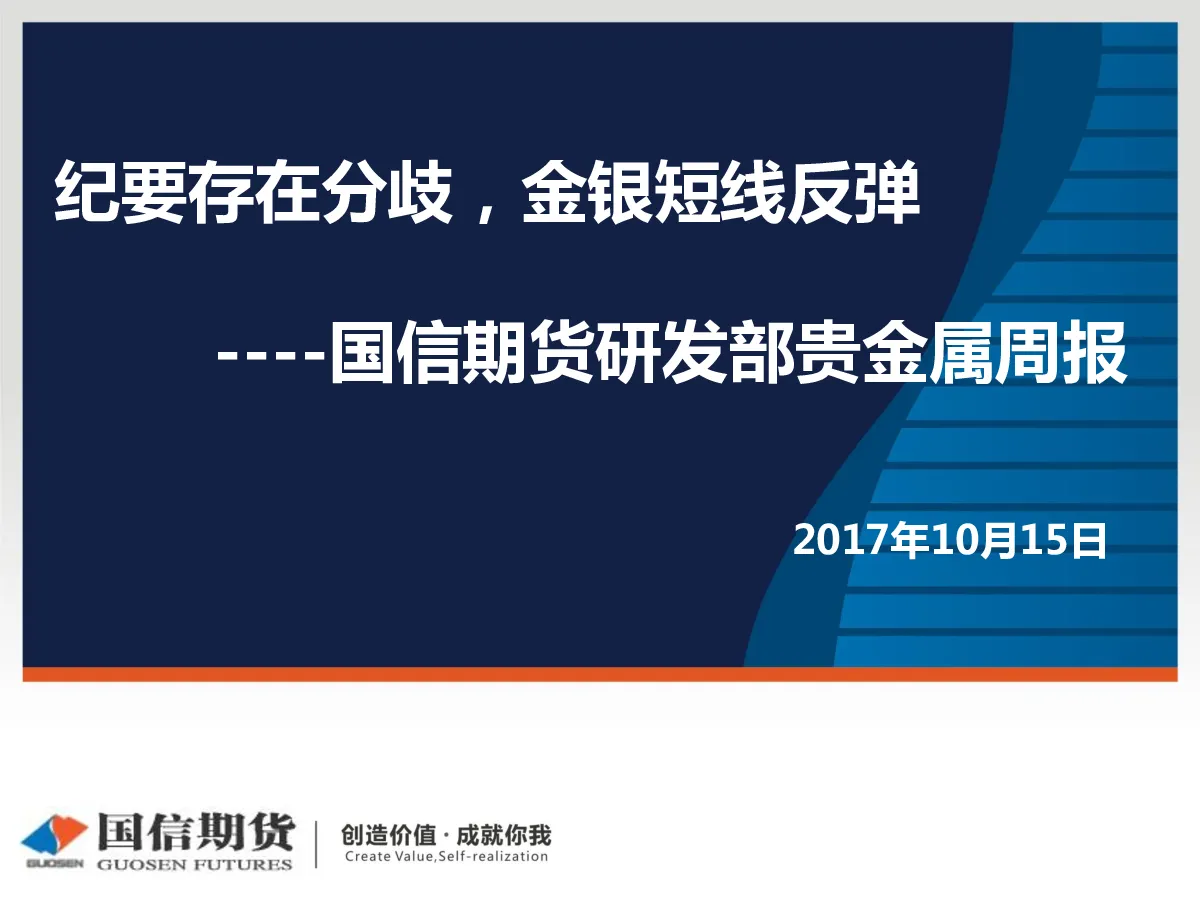 纪要存在分歧，金银短线反弹

----国信期货研发部贵金属周报

2017年10月15日

GUOSEN 国信期货 GUOSEN FUTURES

创造价值·成就你我
Create Value,Self-realization